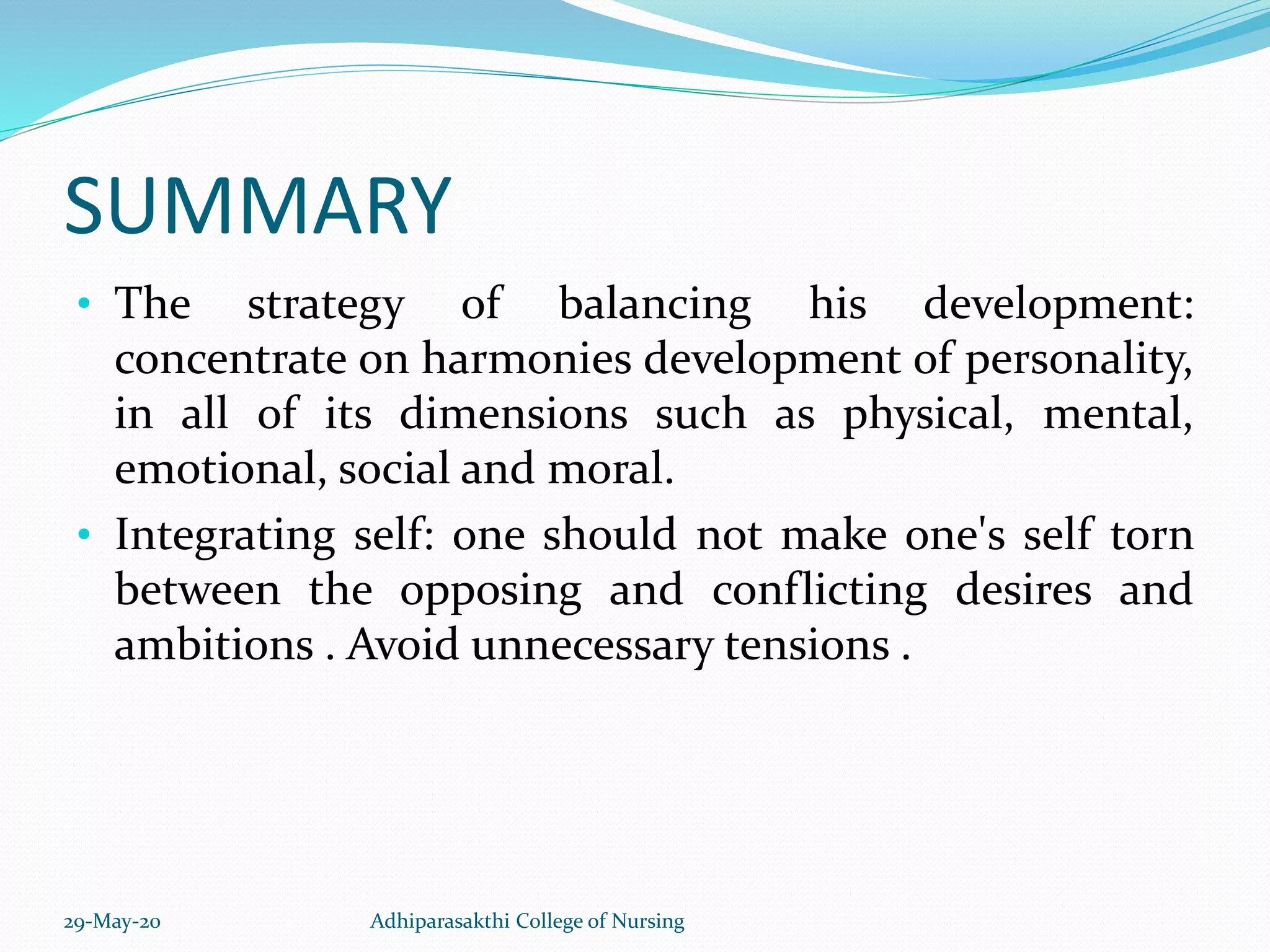 SUMMARY

• The strategy of balancing his development: concentrate on harmonies development of personality, in all of its dimensions such as physical, mental, emotional, social and moral.

• Integrating self: one should not make one's self torn between the opposing and conflicting desires and ambitions . Avoid unnecessary tensions .

29-May-20

Adhiparasakthi College of Nursing